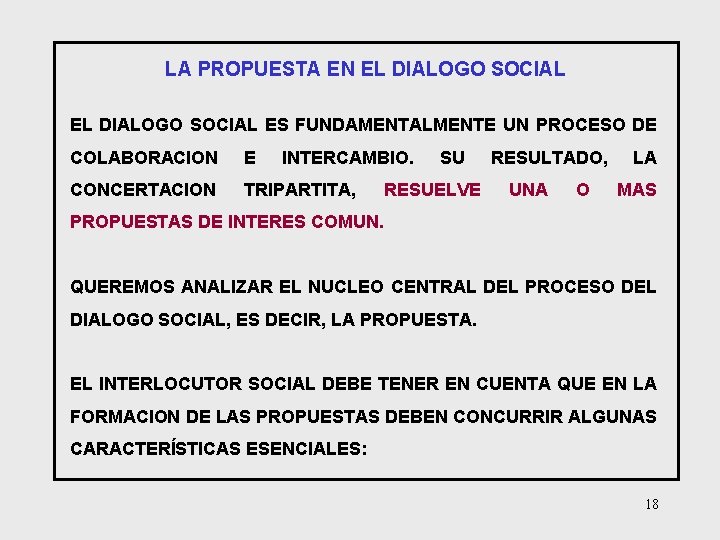 LA PROPUESTA EN EL DIALOGO SOCIAL

EL DIALOGO SOCIAL ES FUNDAMENTALMENTE UN PROCESO DE COLABORACION E INTERCAMBIO. SU RESULTADO, LA CONCERTACION TRIPARTITA, RESUELVE UNA O MAS PROPUESTAS DE INTERES COMUN.

QUEREMOS ANALIZAR EL NUCLEO CENTRAL DEL PROCESO DEL DIALOGO SOCIAL, ES DECIR, LA PROPUESTA.

EL INTERLOCUTOR SOCIAL DEBE TENER EN CUENTA QUE EN LA FORMACION DE LAS PROPUESTAS DEBEN CONCURRIR ALGUNAS CARACTERÍSTICAS ESENCIALES:

18